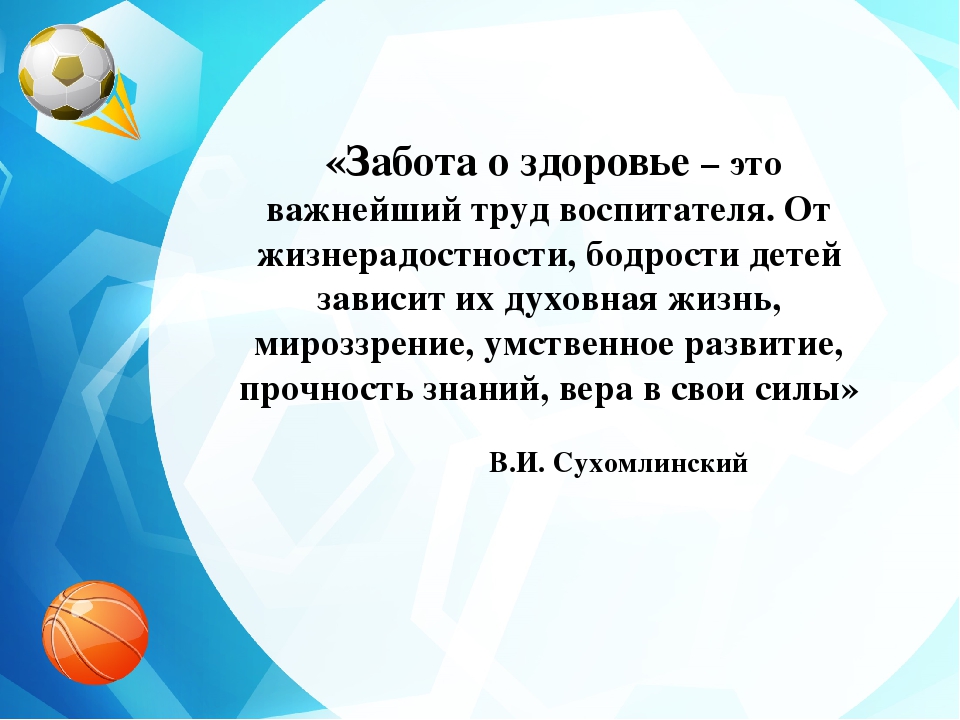 «Забота о здоровье – это важнейший труд воспитателя. От жизнерадостности, бодрости детей зависит их духовная жизнь, мироззрение, умственное развитие, прочность знаний, вера в свои силы»

В.И. Сухомлинский